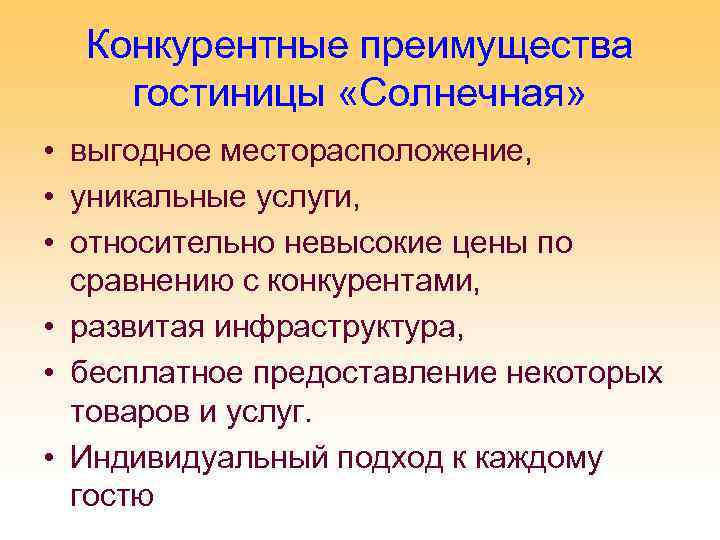 Конкурентные преимущества гостиницы «Солнечная»

• выгодное месторасположение,
• уникальные услуги,
• относительно невысокие цены по сравнению с конкурентами,
• развитая инфраструктура,
• бесплатное предоставление некоторых товаров и услуг.
• Индивидуальный подход к каждому гостю